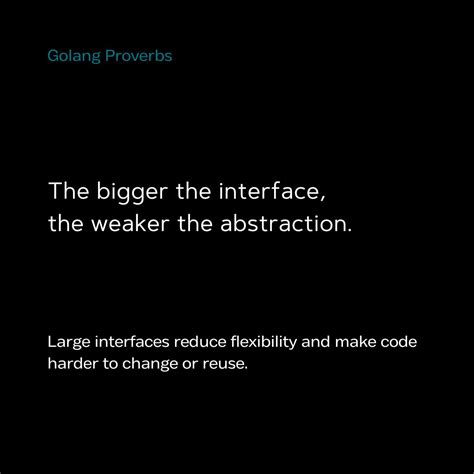 Golang Proverbs

The bigger the interface,
the weaker the abstraction.

Large interfaces reduce flexibility and make code harder to change or reuse.